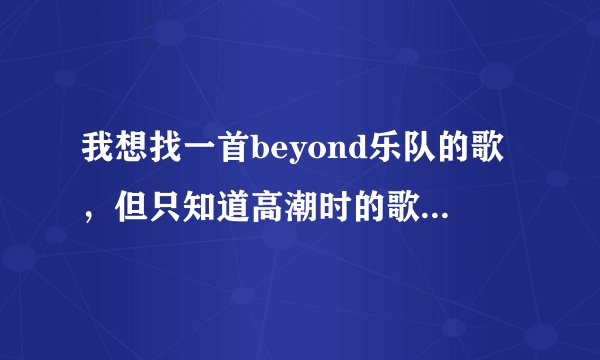 我想找一首beyond乐队的歌，但只知道高潮时的歌...